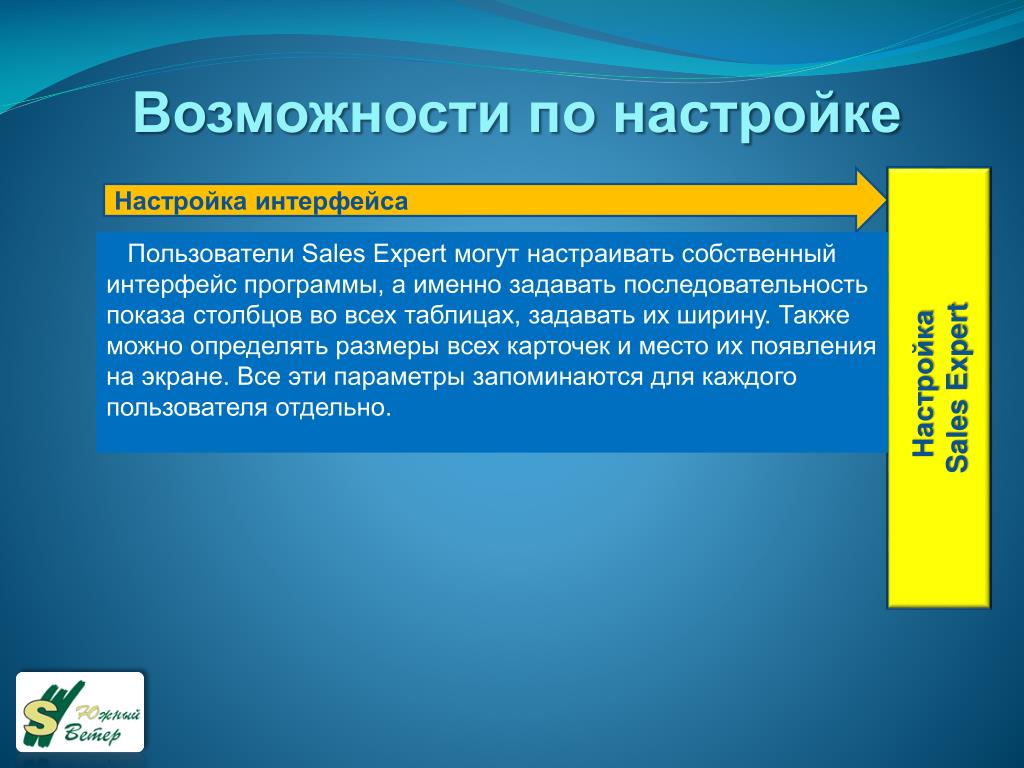 Возможности по настройке

Настройка интерфейса

Пользователи Sales Expert могут настраивать собственный интерфейс программы, а именно задавать последовательность показа столбцов во всех таблицах, задавать их ширину. Также можно определять размеры всех карточек и место их появления на экране. Все эти параметры запоминаются для каждого пользователя отдельно.

Настройка Sales Expert

S Южный Ветер